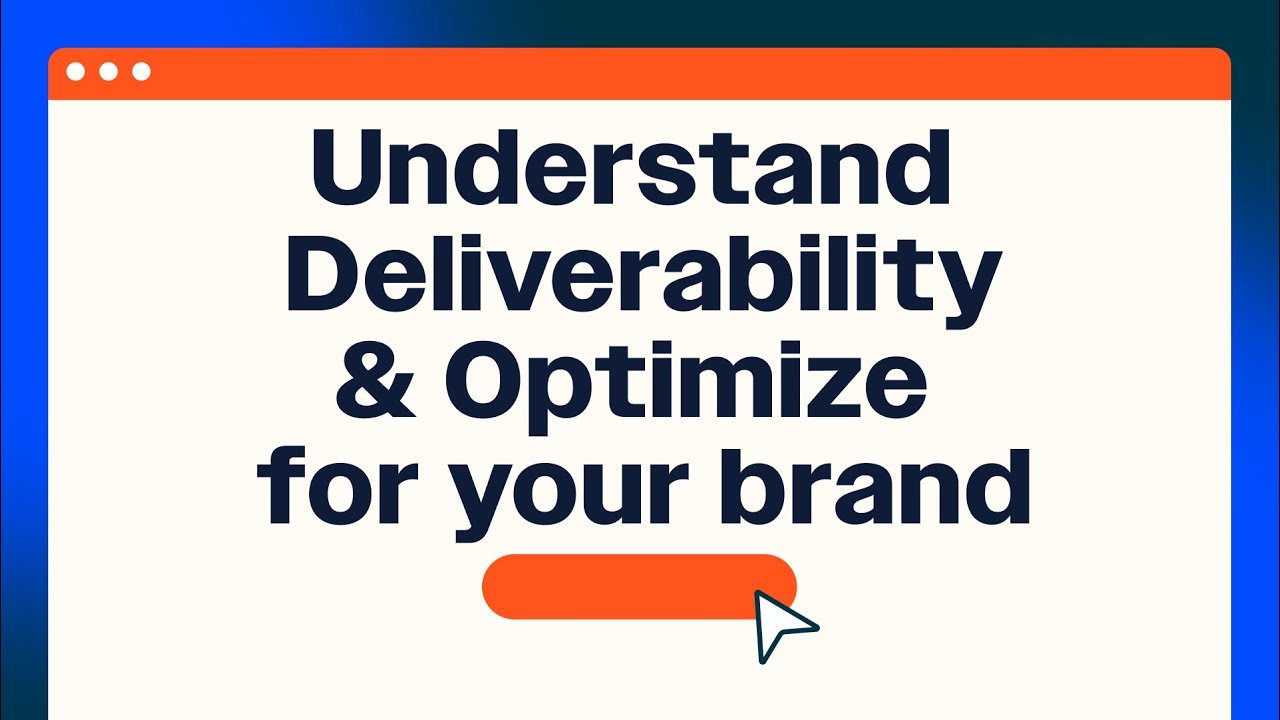 Understand Deliverability & Optimize for your brand